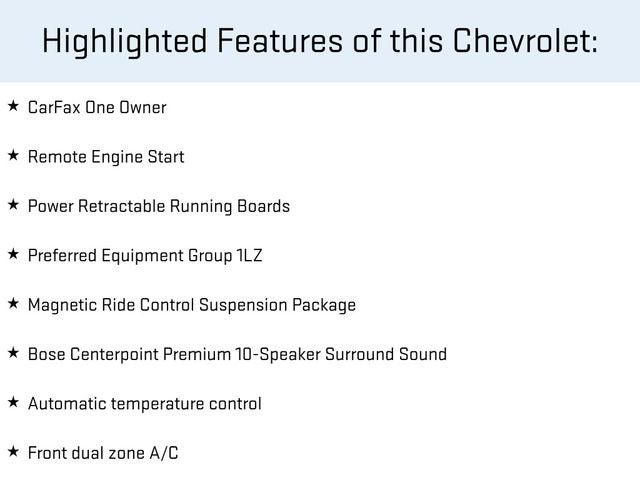 Highlighted Features of this Chevrolet:

★ CarFax One Owner

★ Remote Engine Start

★ Power Retractable Running Boards

★ Preferred Equipment Group 1LZ

★ Magnetic Ride Control Suspension Package

★ Bose Centerpoint Premium 10-Speaker Surround Sound

★ Automatic temperature control

★ Front dual zone A/C